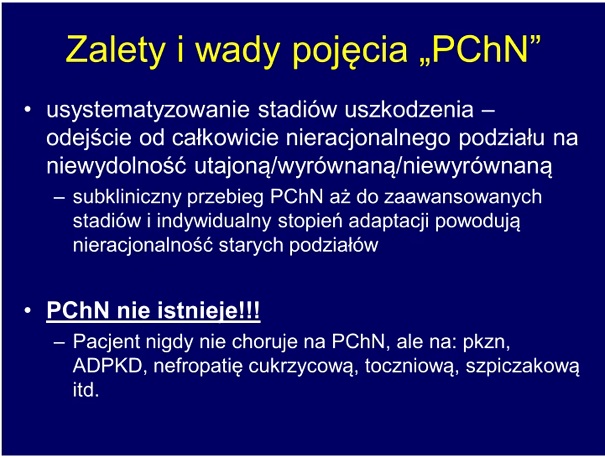 Zalety i wady pojęcia „PChN”

• usystematyzowanie stadiów uszkodzenia – odejście od całkowicie nieracjonalnego podziału na niewydolność utajoną/wyrównaną/niewyrównaną

– subkliniczny przebieg PChN aż do zaawansowanych stadiów i indywidualny stopień adaptacji powodują nieracjonalność starych podziałów

• PChN nie istnieje!!!

– Pacjent nigdy nie choruje na PChN, ale na: pkzn, ADPKD, nefropatię cukrzycową, toczniową, szpiczakową itd.